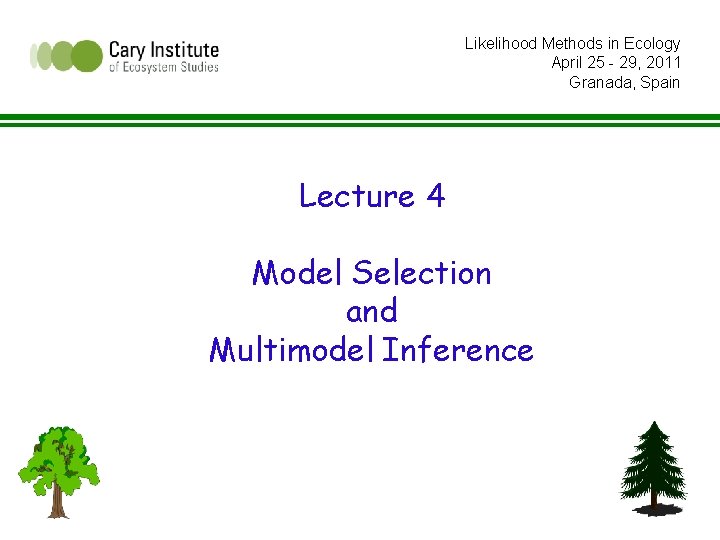 Cary Institute
of Ecosystem Studies

Likelihood Methods in Ecology
April 25 - 29, 2011
Granada, Spain

Lecture 4

Model Selection
and
Multimodel Inference